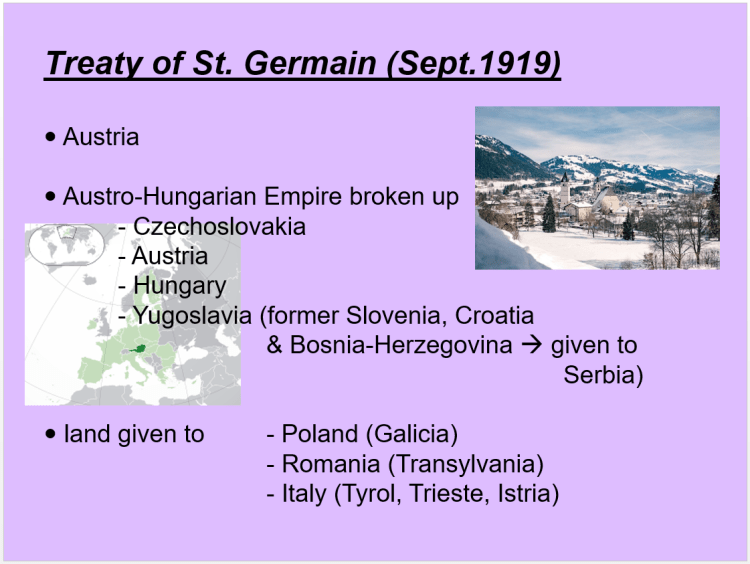 Treaty of St. Germain (Sept.1919)

• Austria

• Austro-Hungarian Empire broken up
- Czechoslovakia
- Austria
- Hungary
- Yugoslavia (former Slovenia, Croatia & Bosnia-Herzegovina → given to Serbia)

• land given to - Poland (Galicia)
- Romania (Transylvania)
- Italy (Tyrol, Trieste, Istria)